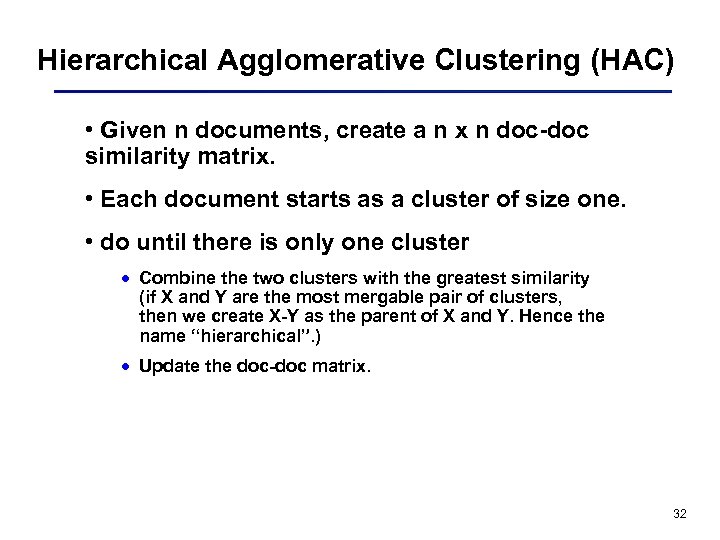 Hierarchical Agglomerative Clustering (HAC)

• Given n documents, create a n x n doc-doc similarity matrix.

• Each document starts as a cluster of size one.

• do until there is only one cluster

• Combine the two clusters with the greatest similarity (if X and Y are the most mergable pair of clusters, then we create X-Y as the parent of X and Y. Hence the name "hierarchical".)

• Update the doc-doc matrix.

32